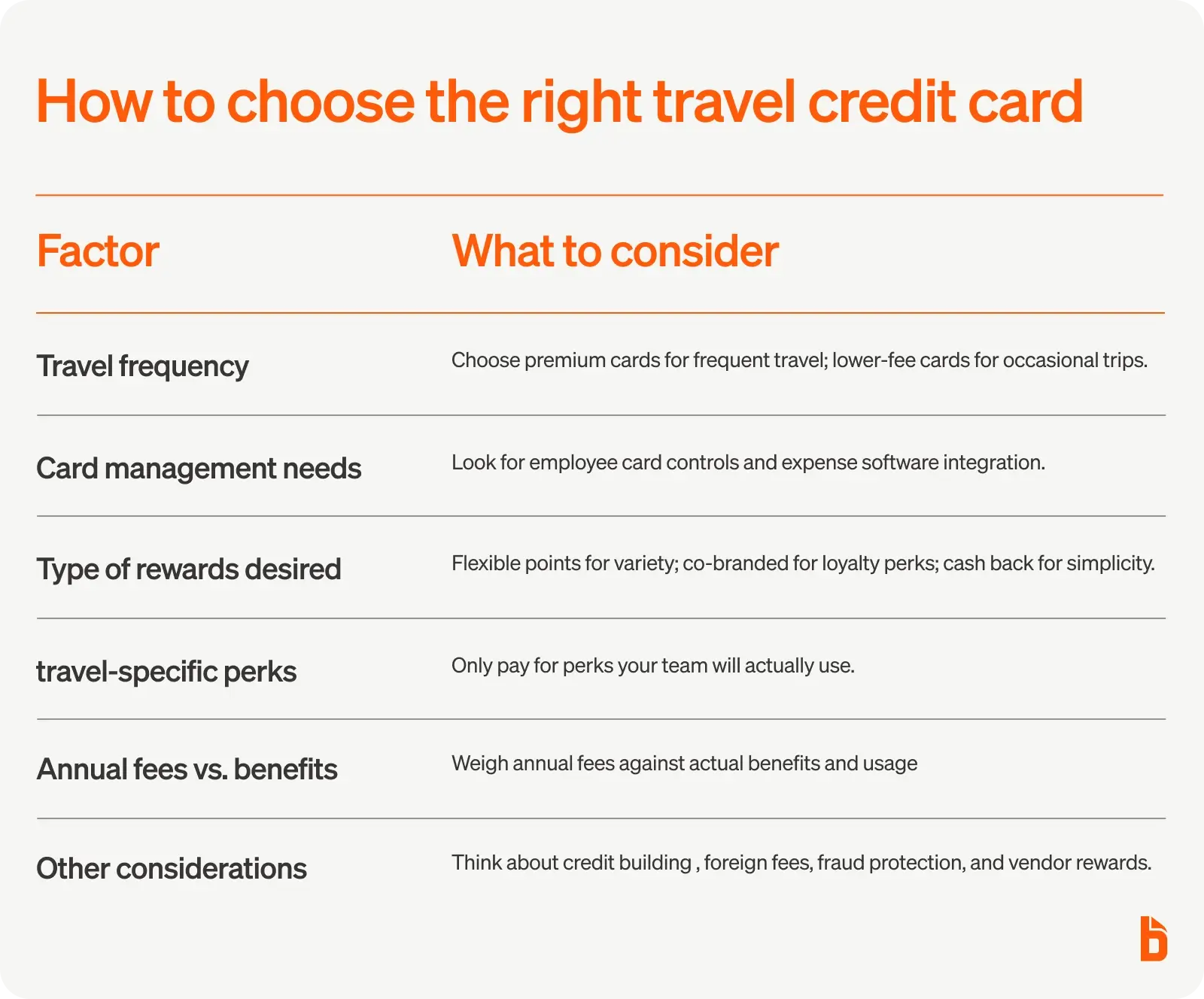 How to choose the right travel credit card

| Factor | What to consider |
|---|---|
| Travel frequency | Choose premium cards for frequent travel; lower-fee cards for occasional trips. |
| Card management needs | Look for employee card controls and expense software integration. |
| Type of rewards desired | Flexible points for variety; co-branded for loyalty perks; cash back for simplicity. |
| travel-specific perks | Only pay for perks your team will actually use. |
| Annual fees vs. benefits | Weigh annual fees against actual benefits and usage |
| Other considerations | Think about credit building , foreign fees, fraud protection, and vendor rewards. |